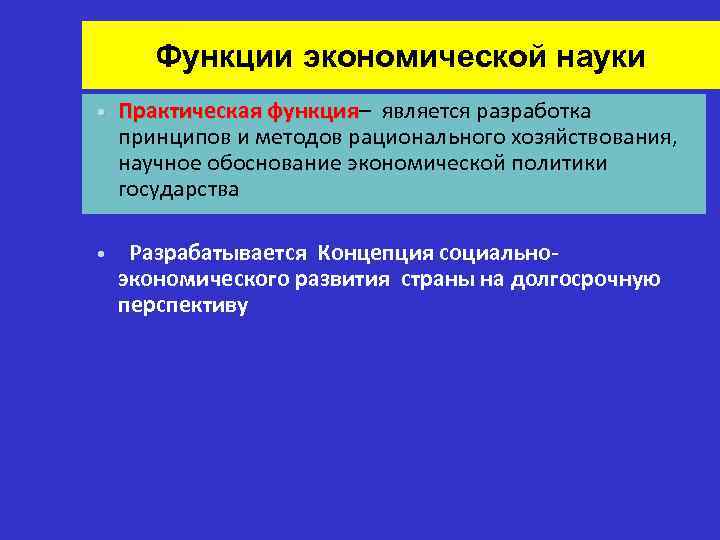 Функции экономической науки

• Практическая функция– является разработка принципов и методов рационального хозяйствования, научное обоснование экономической политики государства

• Разрабатывается Концепция социально-экономического развития страны на долгосрочную перспективу